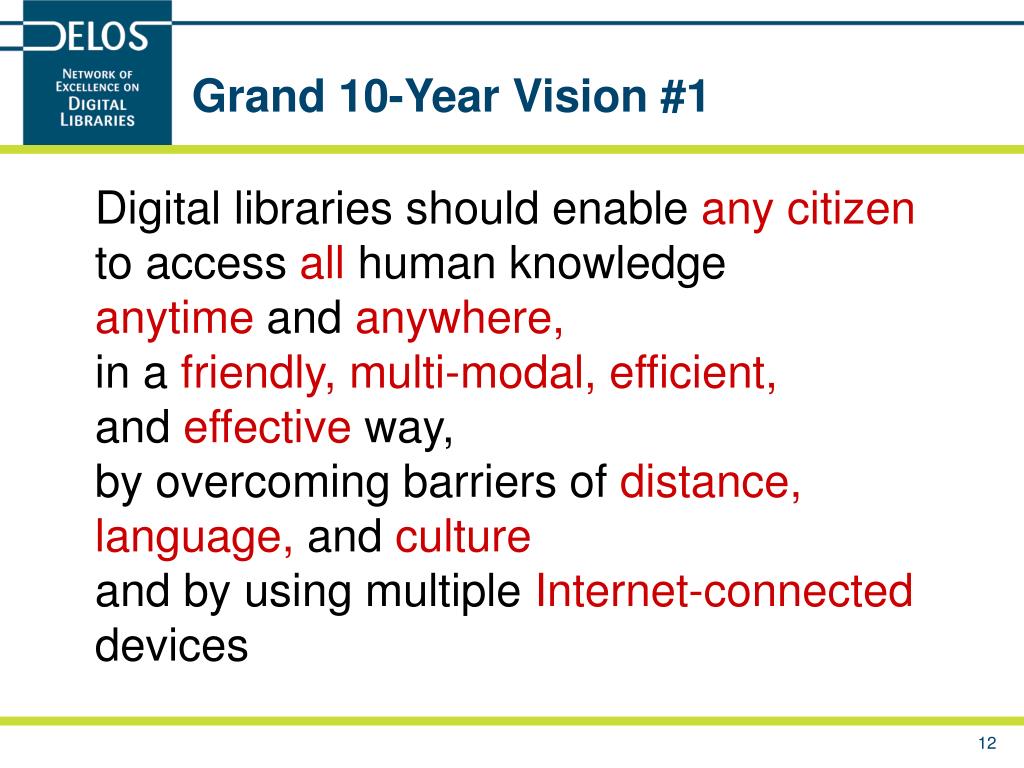 DELOS
NETWORK OF EXCELLENCE ON DIGITAL LIBRARIES

Grand 10-Year Vision #1

Digital libraries should enable any citizen to access all human knowledge anytime and anywhere, in a friendly, multi-modal, efficient, and effective way, by overcoming barriers of distance, language, and culture and by using multiple Internet-connected devices

12